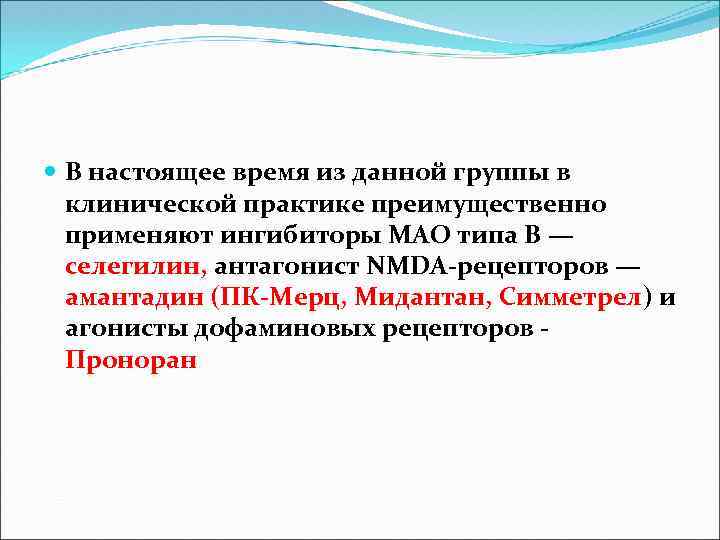 В настоящее время из данной группы в клинической практике преимущественно применяют ингибиторы МАО типа В — селегилин, антагонист NMDA-рецепторов — амантадин (ПК-Мерц, Мидантан, Симметрел) и агонисты дофаминовых рецепторов - Проноран